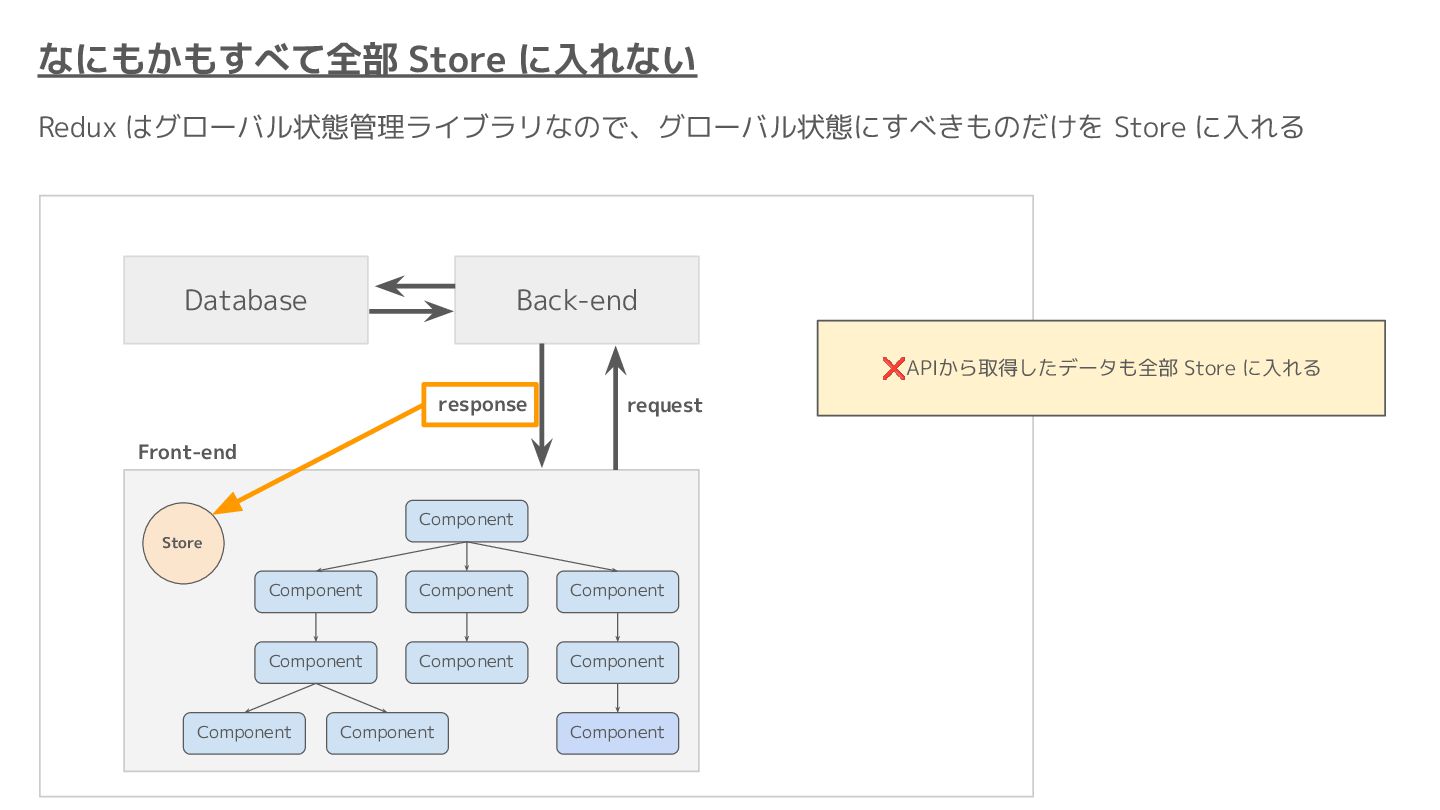 なにもかもすべて全部 Store に入れない

Redux はグローバル状態管理ライブラリなので、グローバル状態にすべきものだけを Store に入れる

Database

Back-end

response

request

Front-end

Store

Component

Component

Component

Component

Component

Component

Component

Component

Component

Component

❌APIから取得したデータも全部 Store に入れる